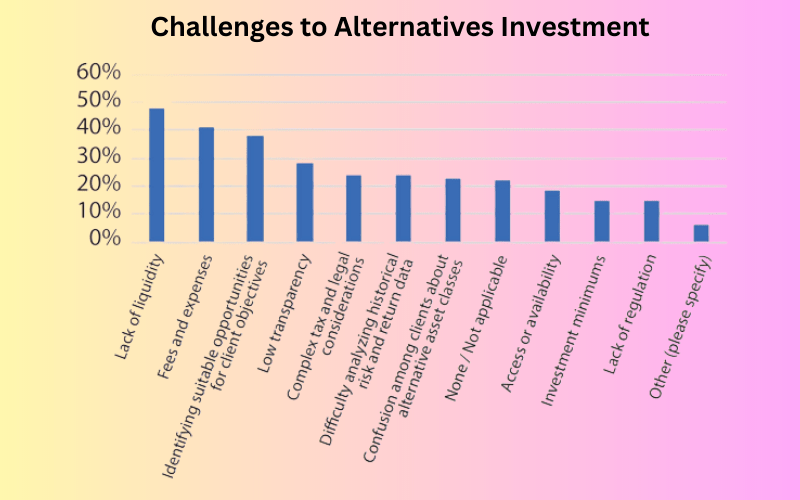 Challenges to Alternatives Investment

60%
50%
40%
30%
20%
10%
0%

Lack of liquidity
Fees and expenses
Identifying suitable opportunities for client objectives
Low transparency
Complex tax and legal considerations
Difficulty analyzing historical risk and return data
Confusion among clients about alternative asset classes
None / Not applicable
Access or availability
Investment minimums
Lack of regulation
Other (please specify)